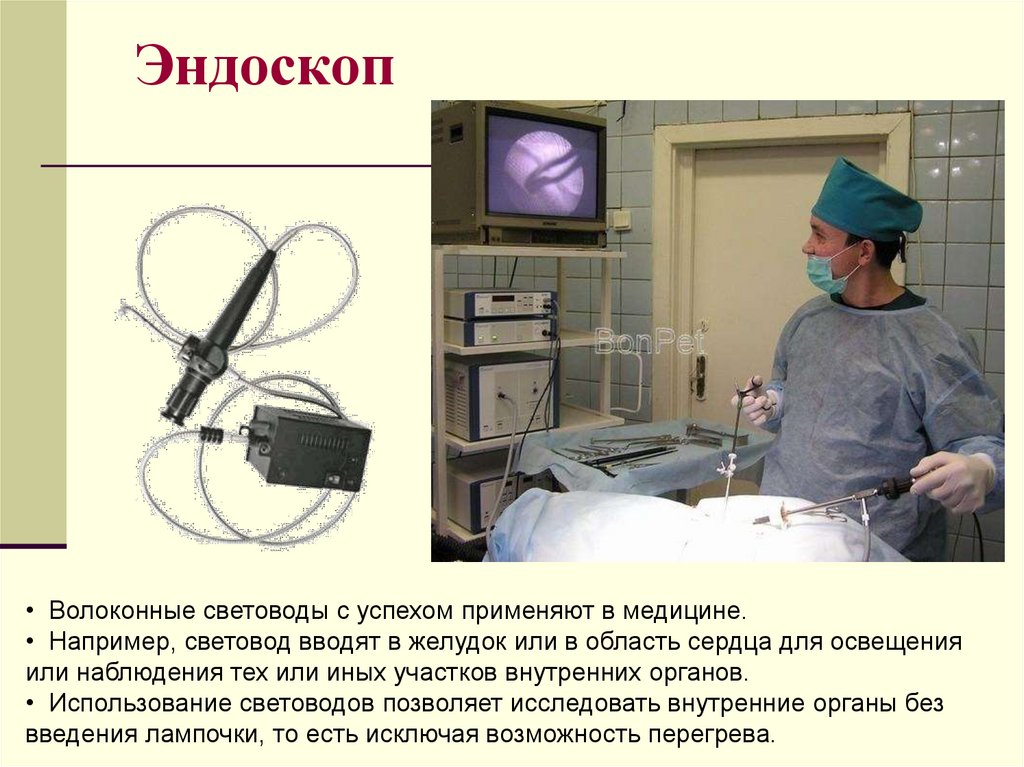 Эндоскоп

BonPet

• Волоконные световоды с успехом применяют в медицине.
• Например, световод вводят в желудок или в область сердца для освещения или наблюдения тех или иных участков внутренних органов.
• Использование световодов позволяет исследовать внутренние органы без введения лампочки, то есть исключая возможность перегрева.